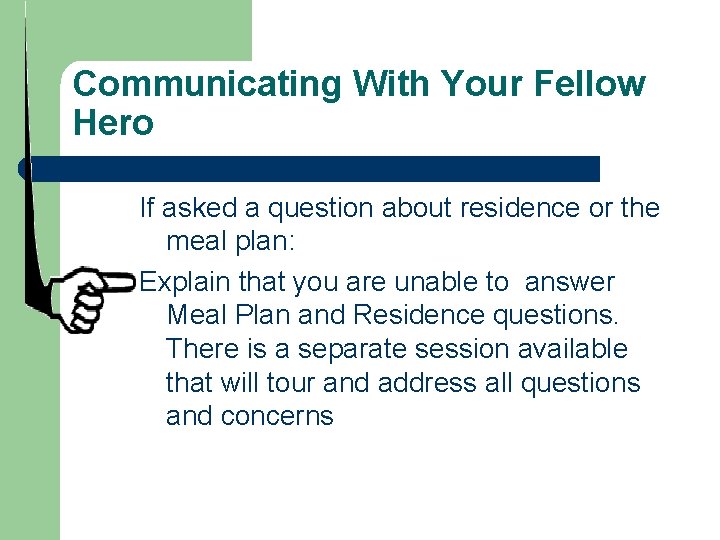 Communicating With Your Fellow Hero

If asked a question about residence or the meal plan:

Explain that you are unable to answer Meal Plan and Residence questions. There is a separate session available that will tour and address all questions and concerns